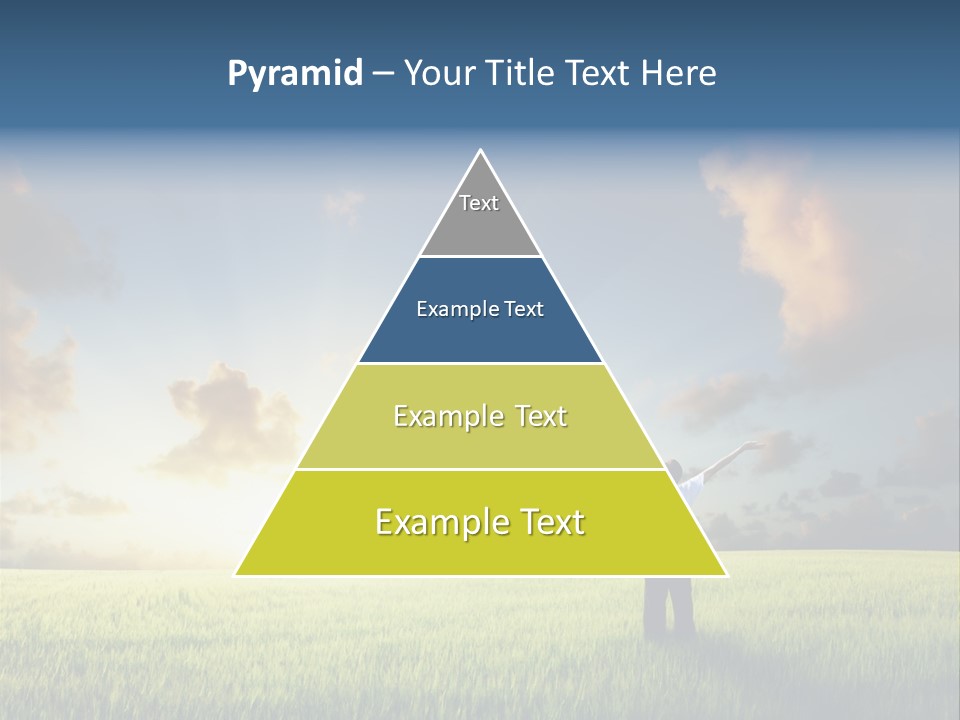 Pyramid – Your Title Text Here

Text

Example Text

Example Text

Example Text